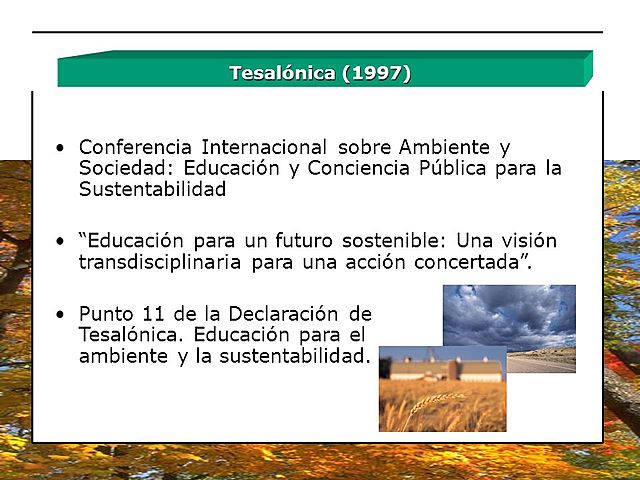 Tesalónica (1997)

• Conferencia Internacional sobre Ambiente y Sociedad: Educación y Conciencia Pública para la Sustentabilidad

• “Educación para un futuro sostenible: Una visión transdisciplinaria para una acción concertada”.

• Punto 11 de la Declaración de Tesalónica. Educación para el ambiente y la sustentabilidad.